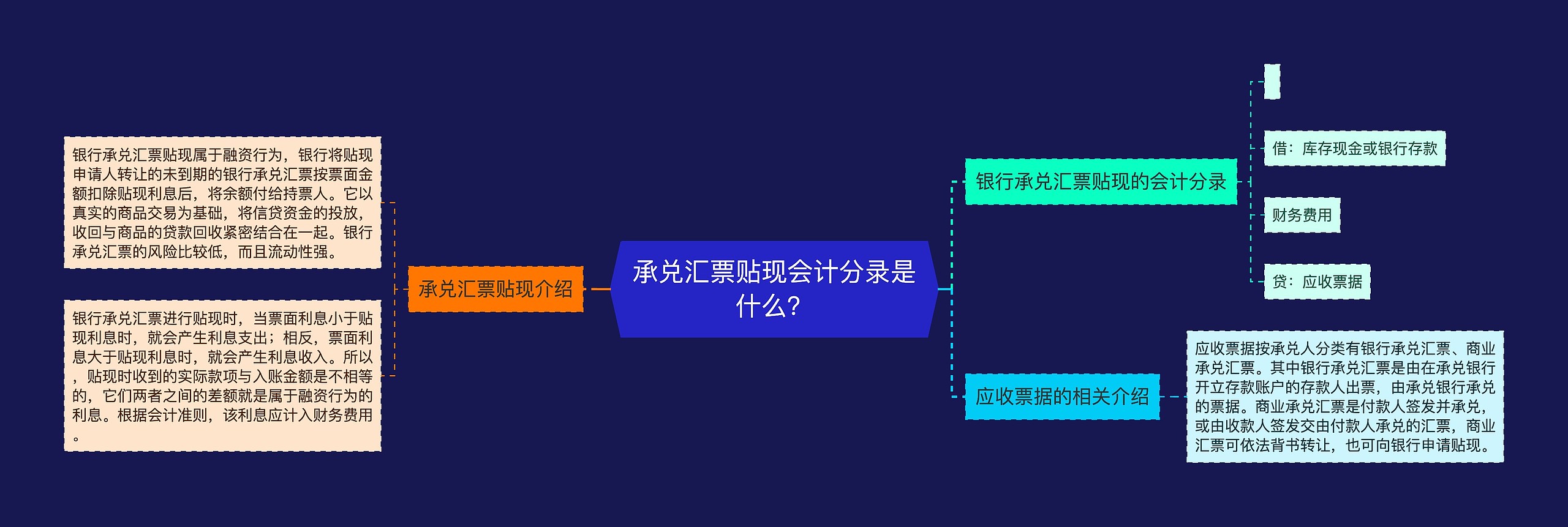 承兑汇票贴现会计分录是什么？

承兑汇票贴现介绍

银行承兑汇票贴现属于融资行为，银行将贴现申请人转让的未到期的银行承兑汇票按票面金额扣除贴现利息后，将余额付给持票人。它以真实的商品交易为基础，将信贷资金的投放，收回与商品的贷款回收紧密结合在一起。银行承兑汇票的风险比较低，而且流动性强。

银行承兑汇票进行贴现时，当票面利息小于贴现利息时，就会产生利息支出；相反，票面利息大于贴现利息时，就会产生利息收入。所以，贴现时收到的实际款项与入账金额是不相等的，它们两者之间的差额就是属于融资行为的利息。根据会计准则，该利息应计入财务费用。

银行承兑汇票贴现的会计分录

借：库存现金或银行存款

财务费用

贷：应收票据

应收票据的相关介绍

应收票据按承兑人分类有银行承兑汇票、商业承兑汇票。其中银行承兑汇票是由在承兑银行开立存款账户的存款人出票，由承兑银行承兑的票据。商业承兑汇票是付款人签发并承兑，或由收款人签发交由付款人承兑的汇票，商业汇票可依法背书转让，也可向银行申请贴现。